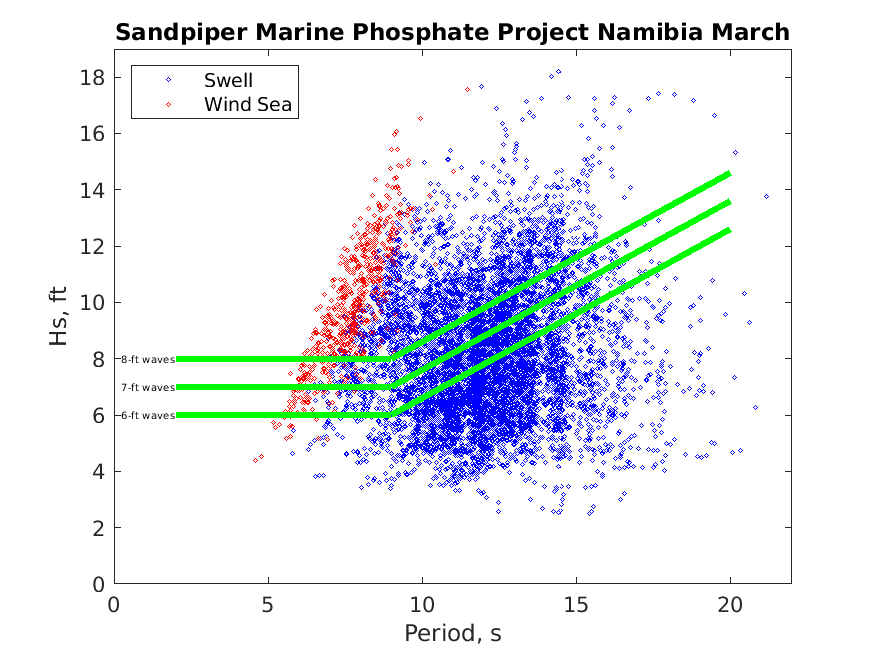 Sandpiper Marine Phosphate Project Namibia March

Swell
Wind Sea

Hs, ft

18
16
14
12
10
8
6
4
2
0

8-ft waves
7-ft waves
6-ft waves

0
5
10
15
20

Period, s